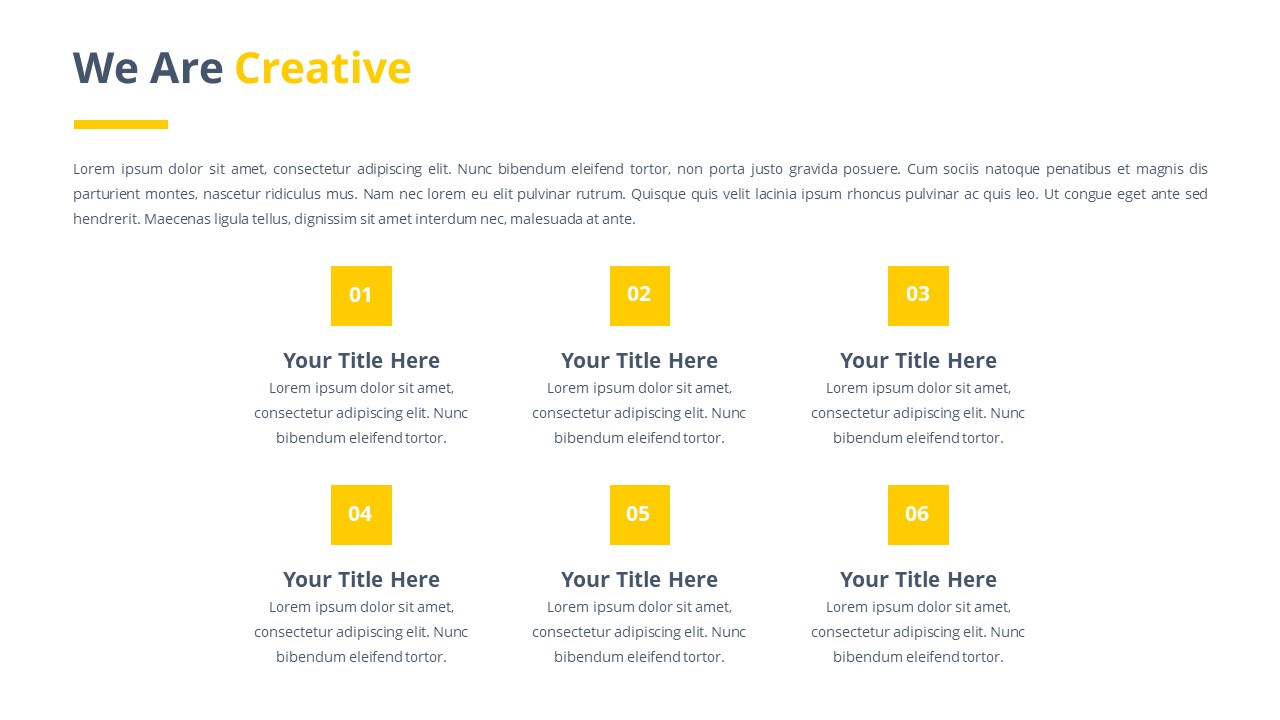 We Are Creative

Lorem ipsum dolor sit amet, consectetur adipiscing elit. Nunc bibendum eleifend tortor, non porta justo gravida posuere. Cum sociis natoque penatibus et magnis dis parturient montes, nascetur ridiculus mus. Nam nec lorem eu elit pulvinar rutrum. Quisque quis velit lacinia ipsum rhoncus pulvinar ac quis leo. Ut congue eget ante sed hendrerit. Maecenas ligula tellus, dignissim sit amet interdum nec, malesuada at ante.

01

Your Title Here
Lorem ipsum dolor sit amet, consectetur adipiscing elit. Nunc bibendum eleifend tortor.

02

Your Title Here
Lorem ipsum dolor sit amet, consectetur adipiscing elit. Nunc bibendum eleifend tortor.

03

Your Title Here
Lorem ipsum dolor sit amet, consectetur adipiscing elit. Nunc bibendum eleifend tortor.

04

Your Title Here
Lorem ipsum dolor sit amet, consectetur adipiscing elit. Nunc bibendum eleifend tortor.

05

Your Title Here
Lorem ipsum dolor sit amet, consectetur adipiscing elit. Nunc bibendum eleifend tortor.

06

Your Title Here
Lorem ipsum dolor sit amet, consectetur adipiscing elit. Nunc bibendum eleifend tortor.